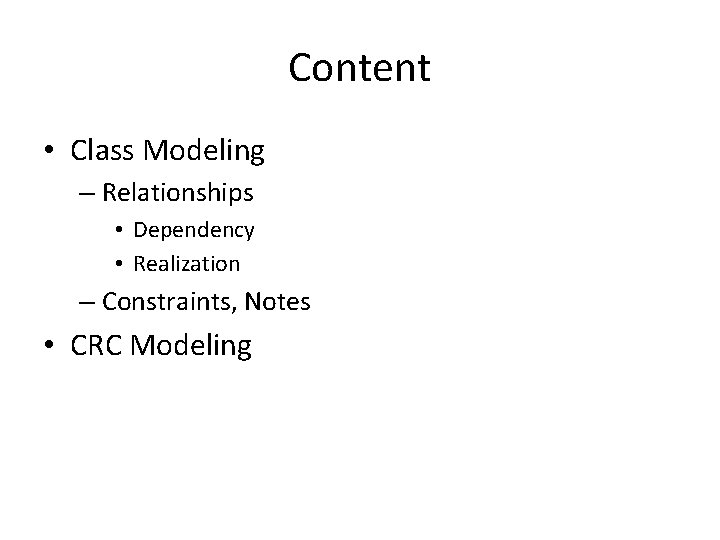 Content

• Class Modeling
  – Relationships
    • Dependency
    • Realization
  – Constraints, Notes
• CRC Modeling